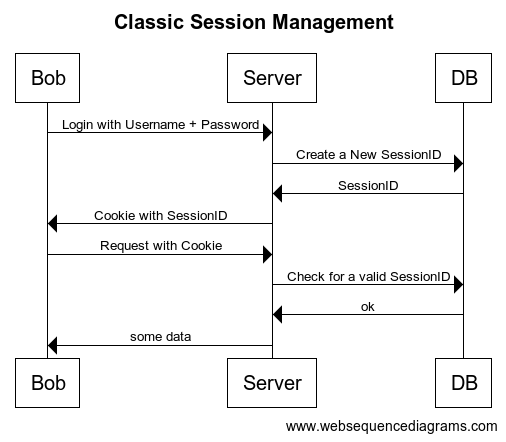 Classic Session Management

Bob

Server

DB

Login with Username + Password

Create a New SessionID

SessionID

Cookie with SessionID

Request with Cookie

Check for a valid SessionID

ok

some data

Bob

Server

DB

www.websequencediagrams.com